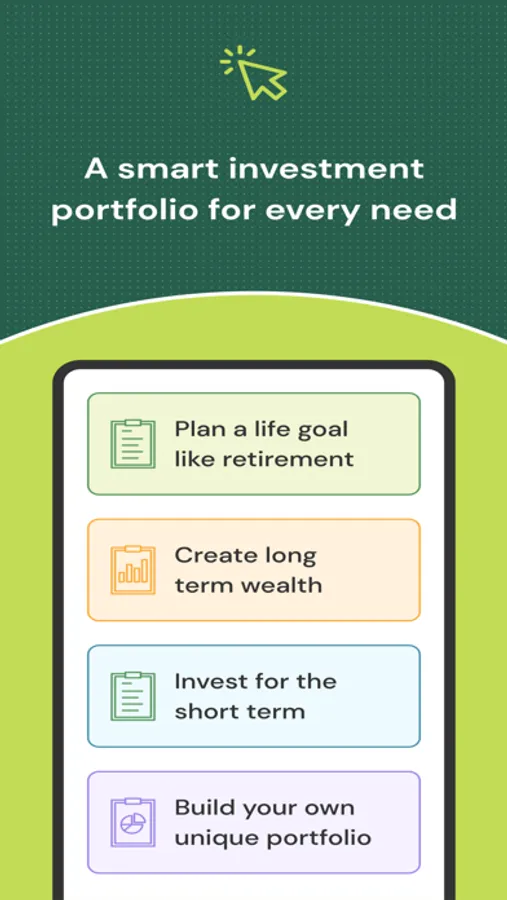 A smart investment portfolio for every need

Plan a life goal like retirement

Create long term wealth

Invest for the short term

Build your own unique portfolio